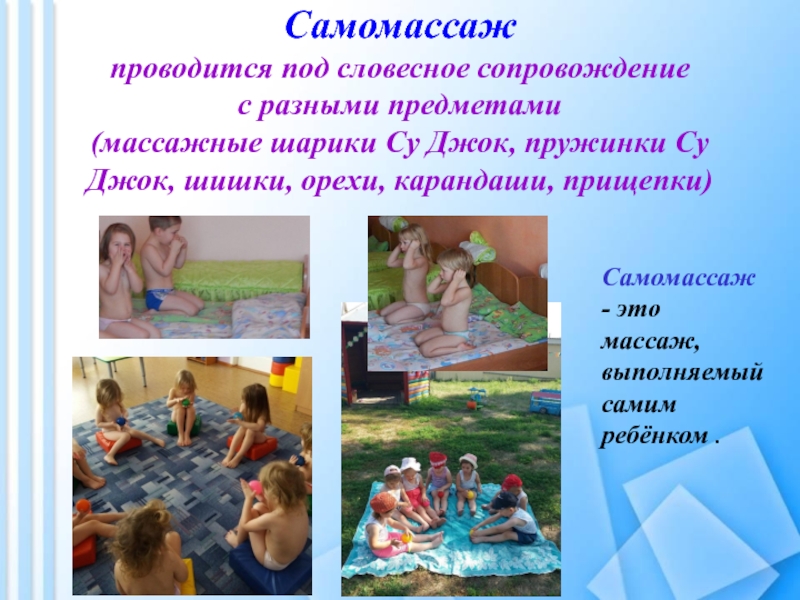 Самомассаж

проводится под словесное сопровождение с разными предметами (массажные шарики Су Джок, пружинки Су Джок, шишки, орехи, карандаши, прищепки)

Самомассаж - это массаж, выполняемый самим ребёнком .